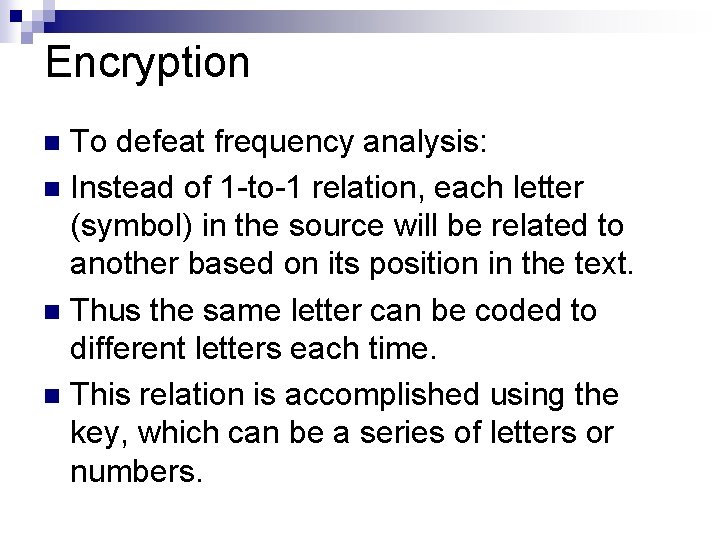 Encryption

To defeat frequency analysis:

Instead of 1-to-1 relation, each letter (symbol) in the source will be related to another based on its position in the text.

Thus the same letter can be coded to different letters each time.

This relation is accomplished using the key, which can be a series of letters or numbers.